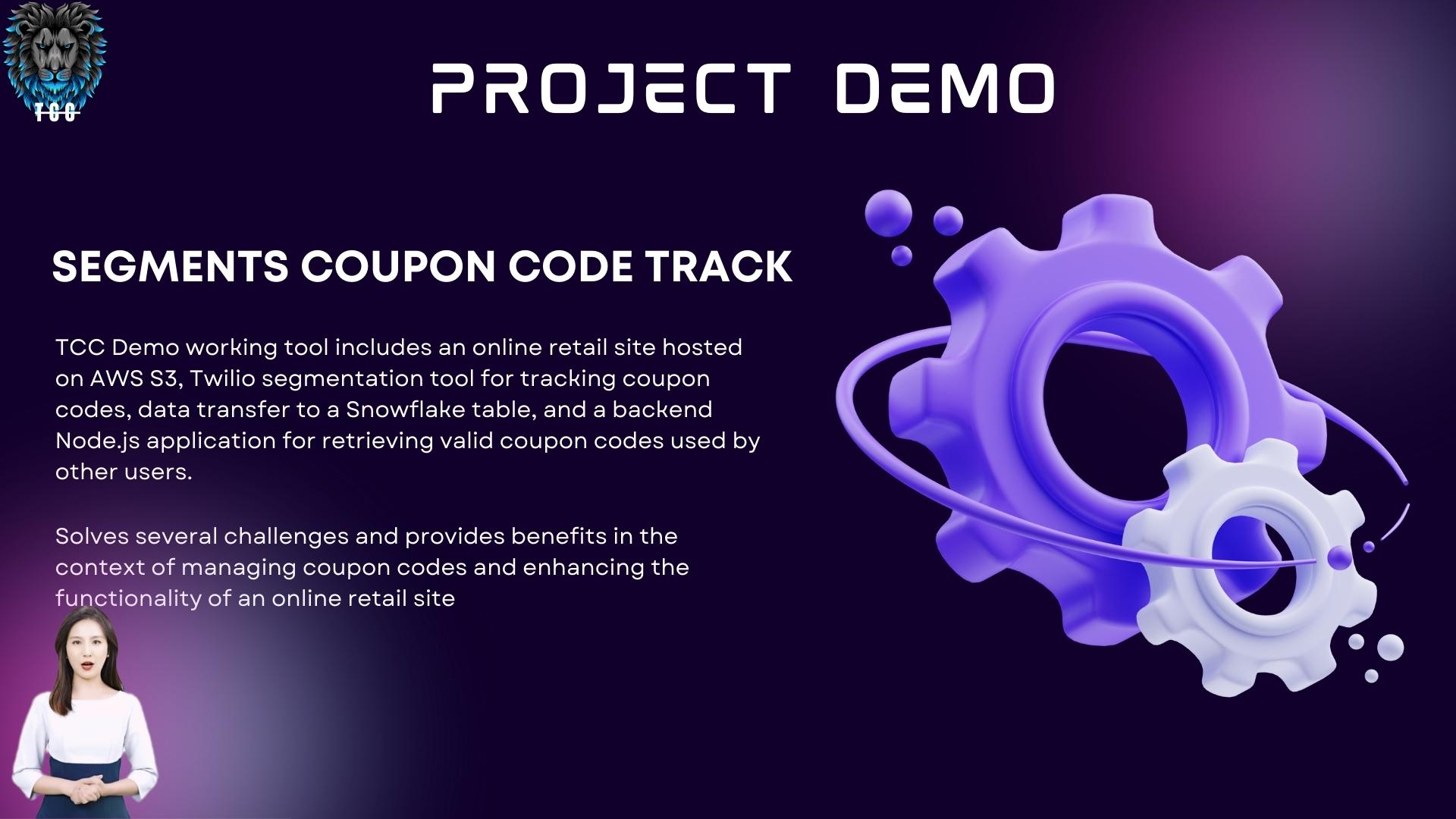 TCC

PROJECT DEMO

SEGMENTS COUPON CODE TRACK

TCC Demo working tool includes an online retail site hosted on AWS S3, Twilio segmentation tool for tracking coupon codes, data transfer to a Snowflake table, and a backend Node.js application for retrieving valid coupon codes used by other users.

Solves several challenges and provides benefits in the context of managing coupon codes and enhancing the functionality of an online retail site